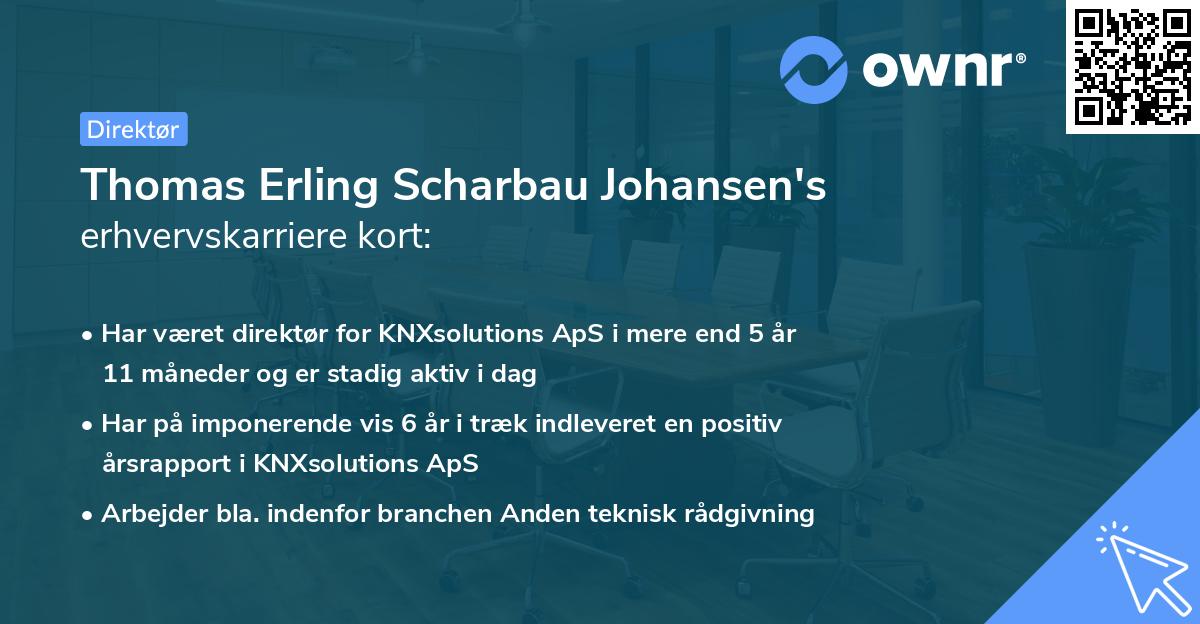 ownr®

Direktør

Thomas Erling Scharbau Johansen's erhvervskarriere kort:

• Har været direktør for KNXsolutions ApS i mere end 5 år 11 måneder og er stadig aktiv i dag

• Har på imponerende vis 6 år i træk indleveret en positiv årsrapport i KNXsolutions ApS

• Arbejder bla. indenfor branchen Anden teknisk rådgivning